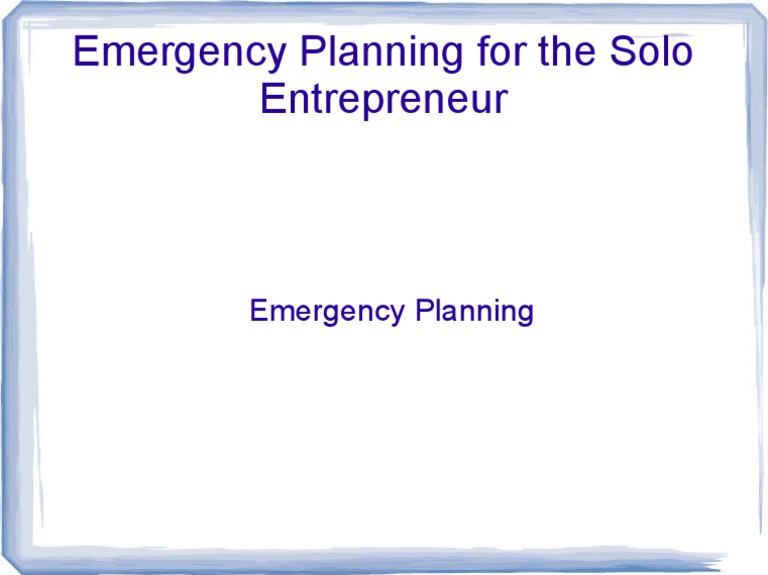 Emergency Planning for the Solo Entrepreneur

Emergency Planning